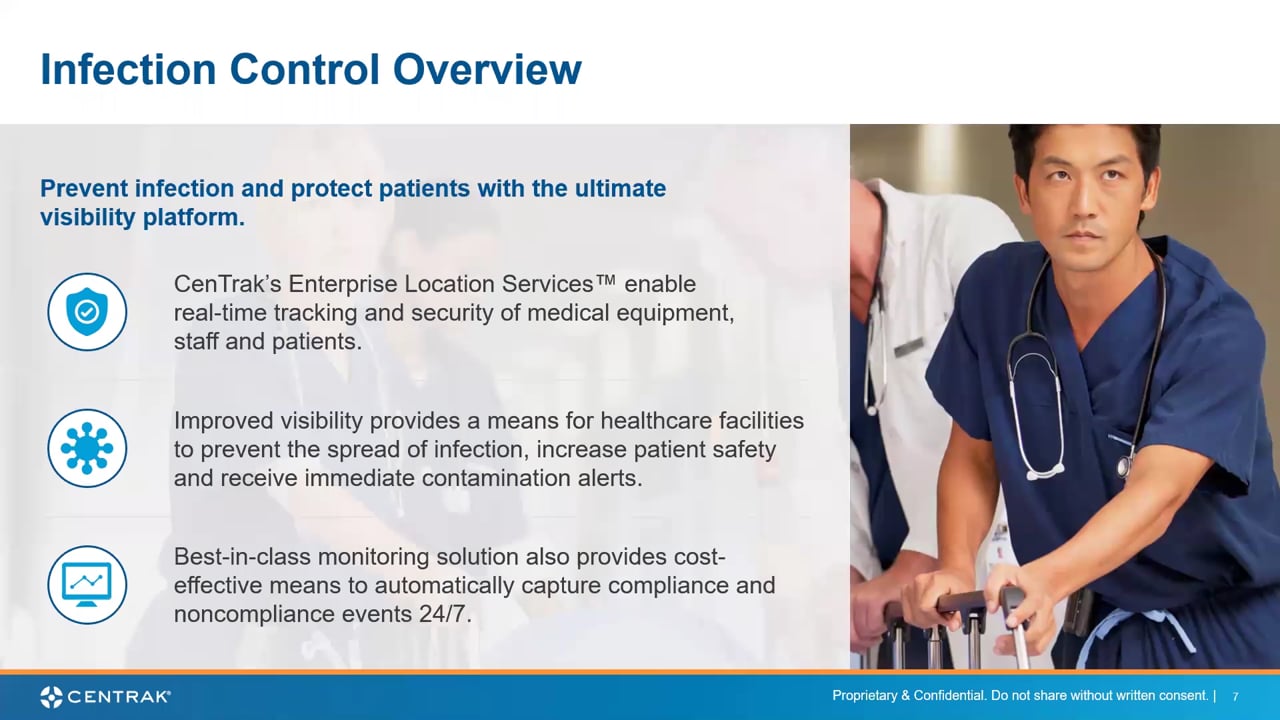 Infection Control Overview

Prevent infection and protect patients with the ultimate visibility platform.

CenTrak's Enterprise Location Services™ enable real-time tracking and security of medical equipment, staff and patients.

Improved visibility provides a means for healthcare facilities to prevent the spread of infection, increase patient safety and receive immediate contamination alerts.

Best-in-class monitoring solution also provides cost-effective means to automatically capture compliance and noncompliance events 24/7.

CENTRAK®

Proprietary & Confidential. Do not share without written consent. | 7